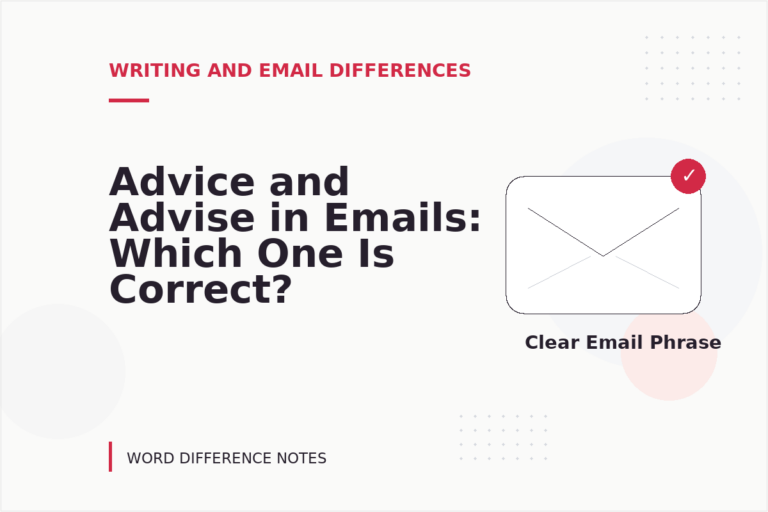 WRITING AND EMAIL DIFFERENCES

Advice and Advise in Emails: Which One Is Correct?

✓

Clear Email Phrase

WORD DIFFERENCE NOTES